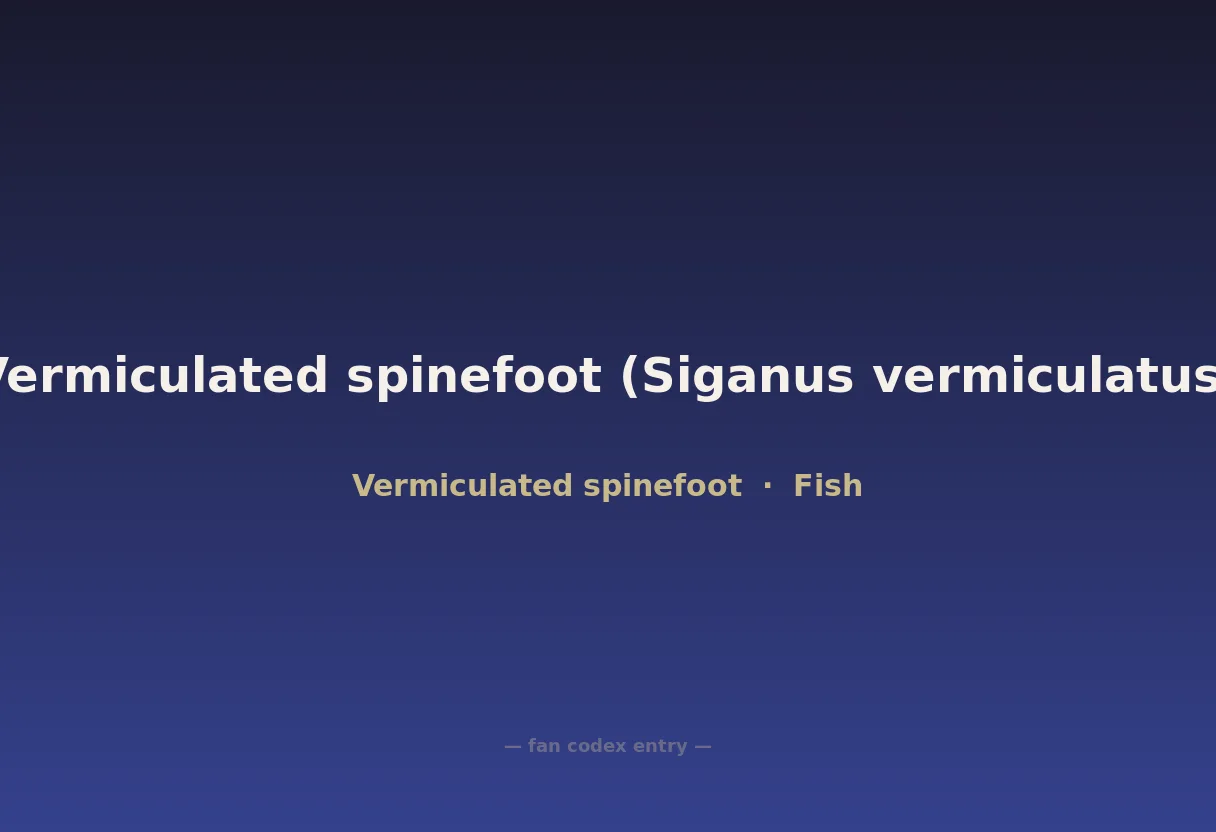 Vermiculated spinefoot (Siganus vermiculatus

Vermiculated spinefoot · Fish

— fan codex entry —